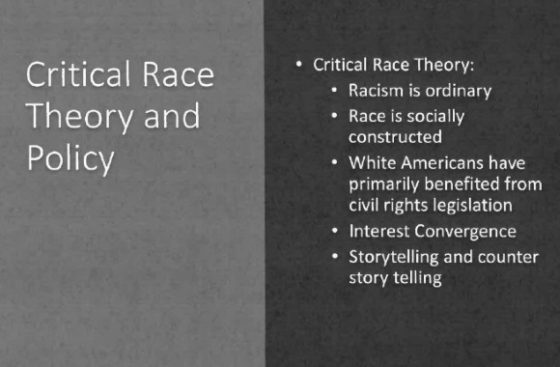 Critical Race Theory and Policy

• Critical Race Theory:
  • Racism is ordinary
  • Race is socially constructed
  • White Americans have primarily benefited from civil rights legislation
  • Interest Convergence
  • Storytelling and counter story telling